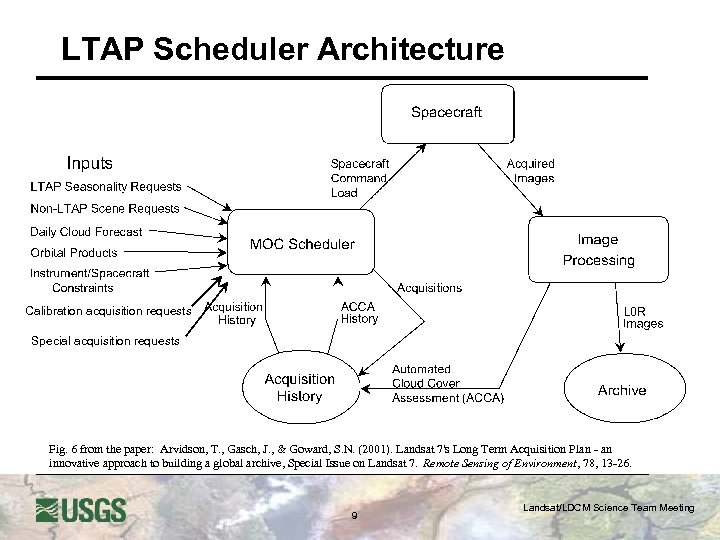 LTAP Scheduler Architecture

Spacecraft

Inputs

LTAP Seasonality Requests

Non-LTAP Scene Requests

Daily Cloud Forecast

Orbital Products

Instrument/Spacecraft Constraints

Calibration acquisition requests

Special acquisition requests

Spacecraft Command Load

Acquired Images

MOC Scheduler

Image Processing

Acquisitions

Acquisition History

ACCA History

L0R Images

Acquisition History

Automated Cloud Cover Assessment (ACCA)

Archive

Fig. 6 from the paper: Arvidson, T., Gasch, J., & Goward, S.N. (2001). Landsat 7's Long Term Acquisition Plan - an innovative approach to building a global archive, Special Issue on Landsat 7. Remote Sensing of Environment, 78, 13-26.

USGS

9

Landsat/LDCM Science Team Meeting